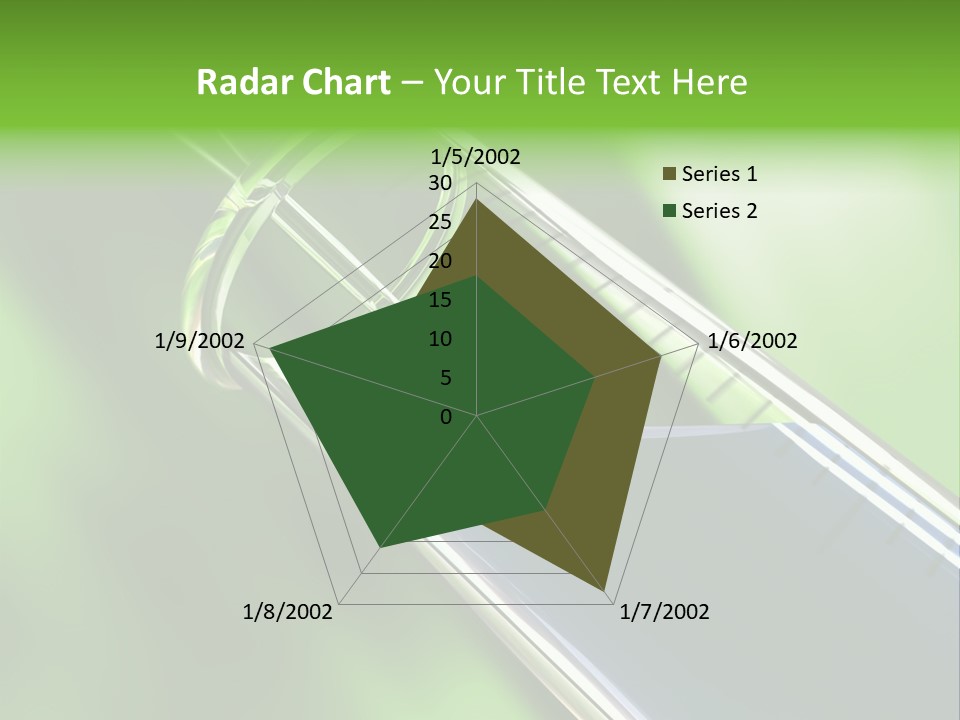 Radar Chart – Your Title Text Here

1/5/2002
30
25
20
15
10
5
0
1/6/2002
1/7/2002
1/8/2002
1/9/2002

Series 1
Series 2